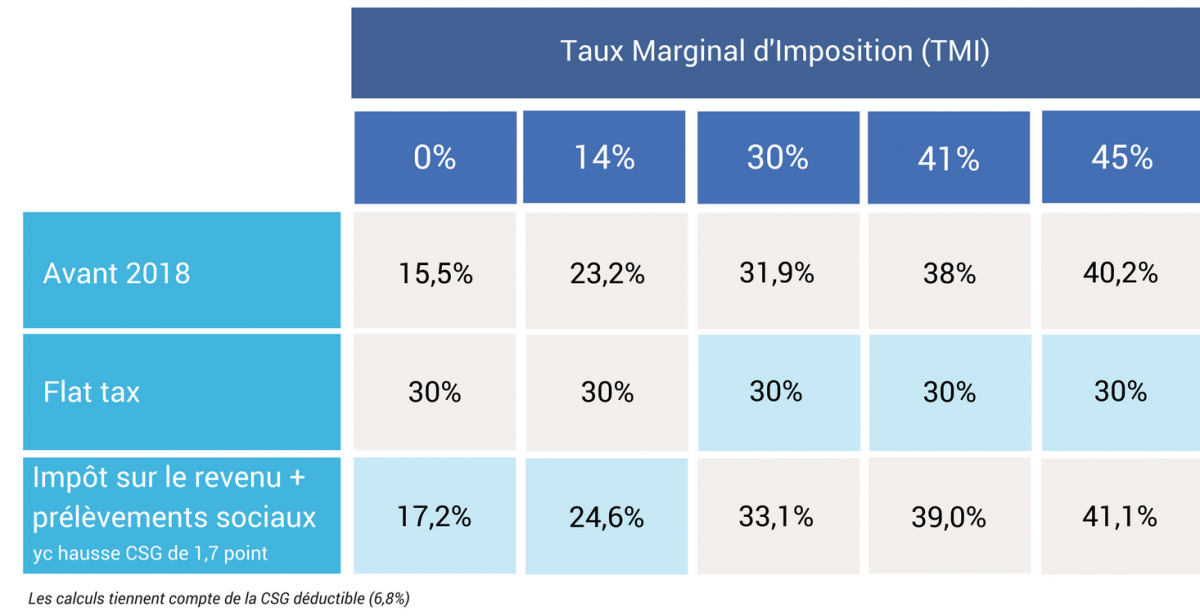 |  | Taux Marginal d'Imposition (TMI) | | | | |
|---|---|---|---|---|---|
|  | 0% | 14% | 30% | 41% | 45% |
| Avant 2018 | 15,5% | 23,2% | 31,9% | 38% | 40,2% |
| Flat tax | 30% | 30% | 30% | 30% | 30% |
| Impôt sur le revenu + prélèvements sociaux yc hausse CSG de 1,7 point | 17,2% | 24,6% | 33,1% | 39,0% | 41,1% |

Les calculs tiennent compte de la CSG déductible (6,8%)